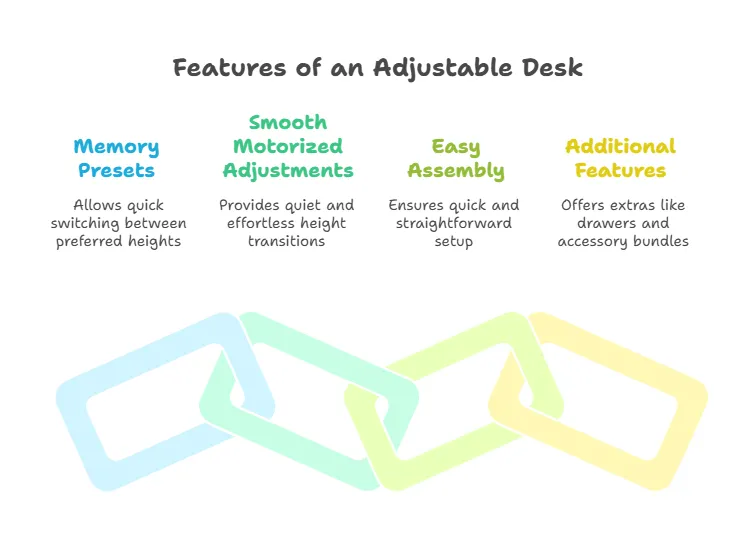 Features of an Adjustable Desk

Memory Presets

Allows quick switching between preferred heights

Smooth Motorized Adjustments

Provides quiet and effortless height transitions

Easy Assembly

Ensures quick and straightforward setup

Additional Features

Offers extras like drawers and accessory bundles